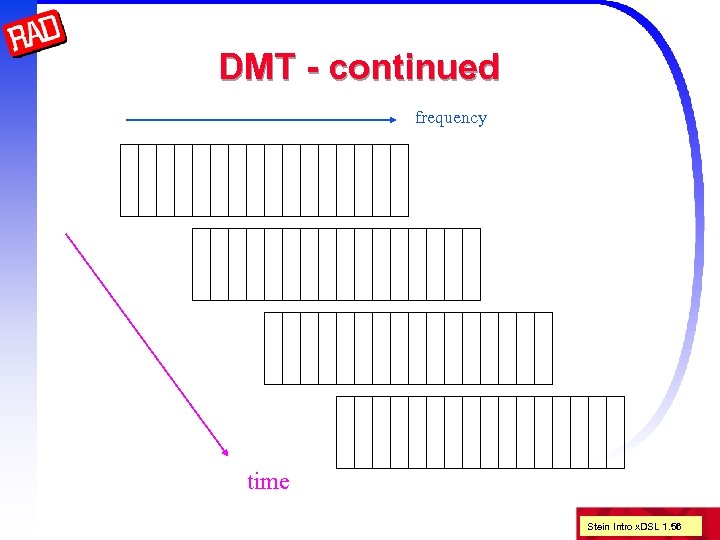 RAD

DMT - continued

frequency

time

Stein Intro xDSL 1.56